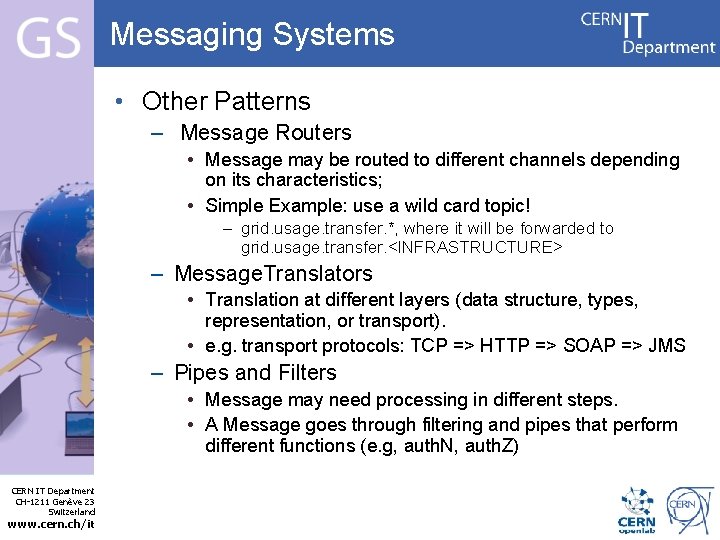 GS Messaging Systems

CERN IT Department

• Other Patterns
– Message Routers
• Message may be routed to different channels depending on its characteristics;
• Simple Example: use a wild card topic!
– grid.usage.transfer.*, where it will be forwarded to grid.usage.transfer.<INFRASTRUCTURE>
– MessageTranslators
• Translation at different layers (data structure, types, representation, or transport).
• e.g. transport protocols: TCP => HTTP => SOAP => JMS
– Pipes and Filters
• Message may need processing in different steps.
• A Message goes through filtering and pipes that perform different functions (e.g, authN, authZ)

CERN IT Department
CH-1211 Genève 23
Switzerland
www.cern.ch/it

CERN openlab

CERN